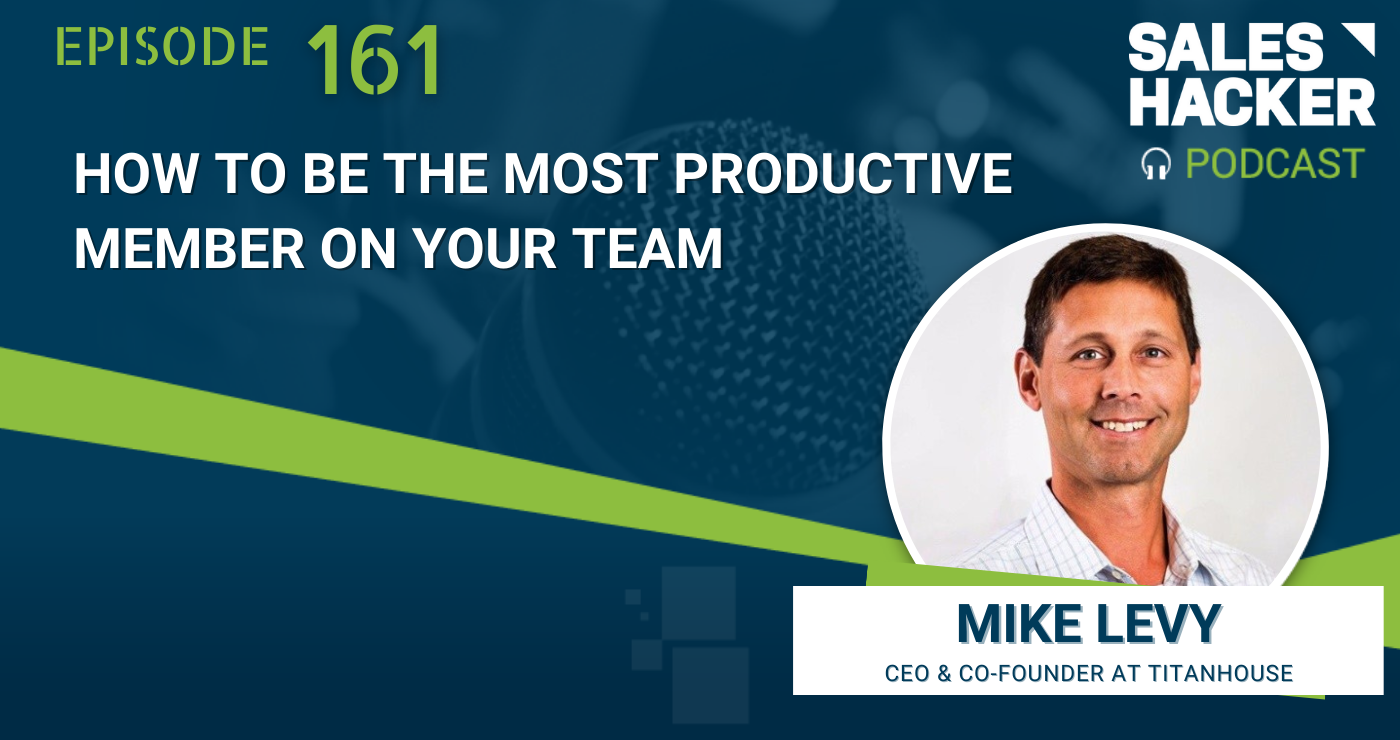 EPISODE 161

SALES HACKER

PODCAST

HOW TO BE THE MOST PRODUCTIVE MEMBER ON YOUR TEAM

MIKE LEVY

CEO & CO-FOUNDER AT TITANHOUSE